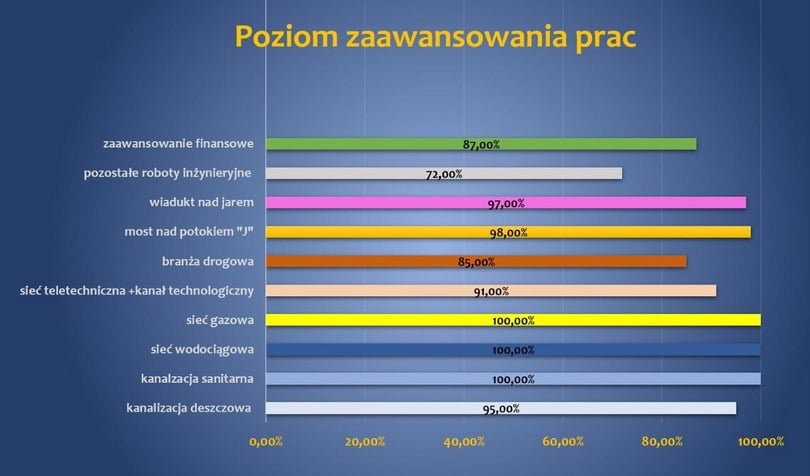 Poziom zaawansowania prac

zaawansowanie finansowe 87,00%
pozostałe roboty inżynieryjne 72,00%
wiadukt nad jarem 97,00%
most nad potokiem "J" 98,00%
branża drogowa 85,00%
sieć teletechniczna +kanał technologiczny 91,00%
sieć gazowa 100,00%
sieć wodociągowa 100,00%
kanalzacja sanitarna 100,00%
kanalizacja deszczowa 95,00%

0,00% 20,00% 40,00% 60,00% 80,00% 100,00%